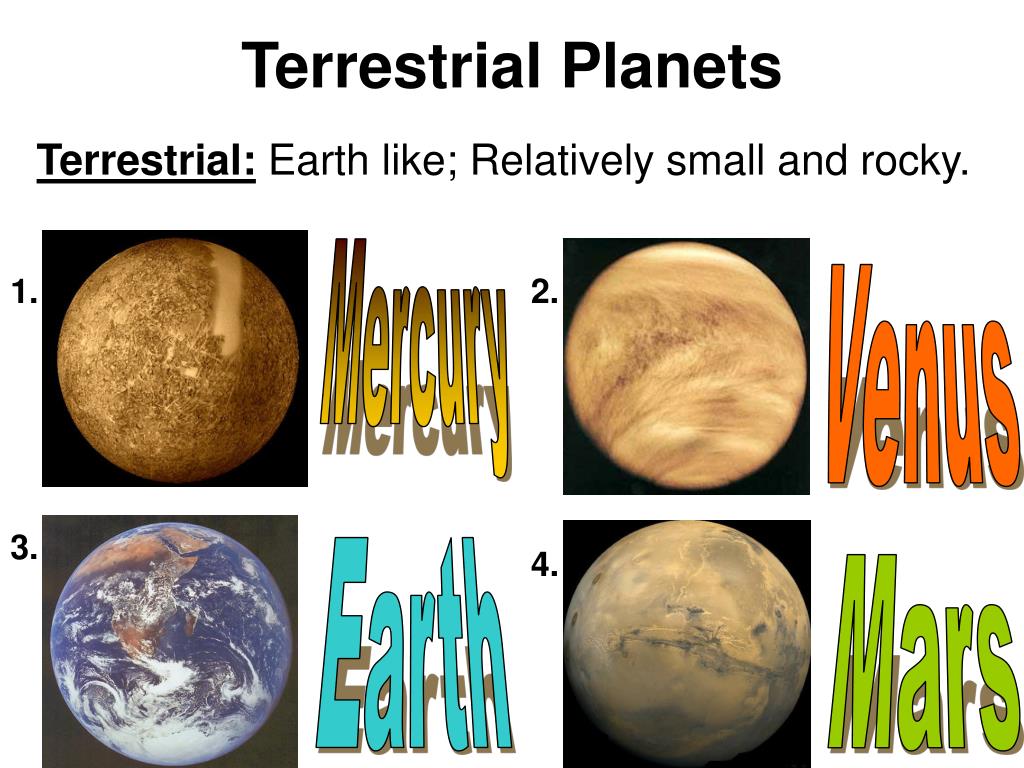 Terrestrial Planets

Terrestrial: Earth like; Relatively small and rocky.

1. Mercury

2. Venus

3. Earth

4. Mars